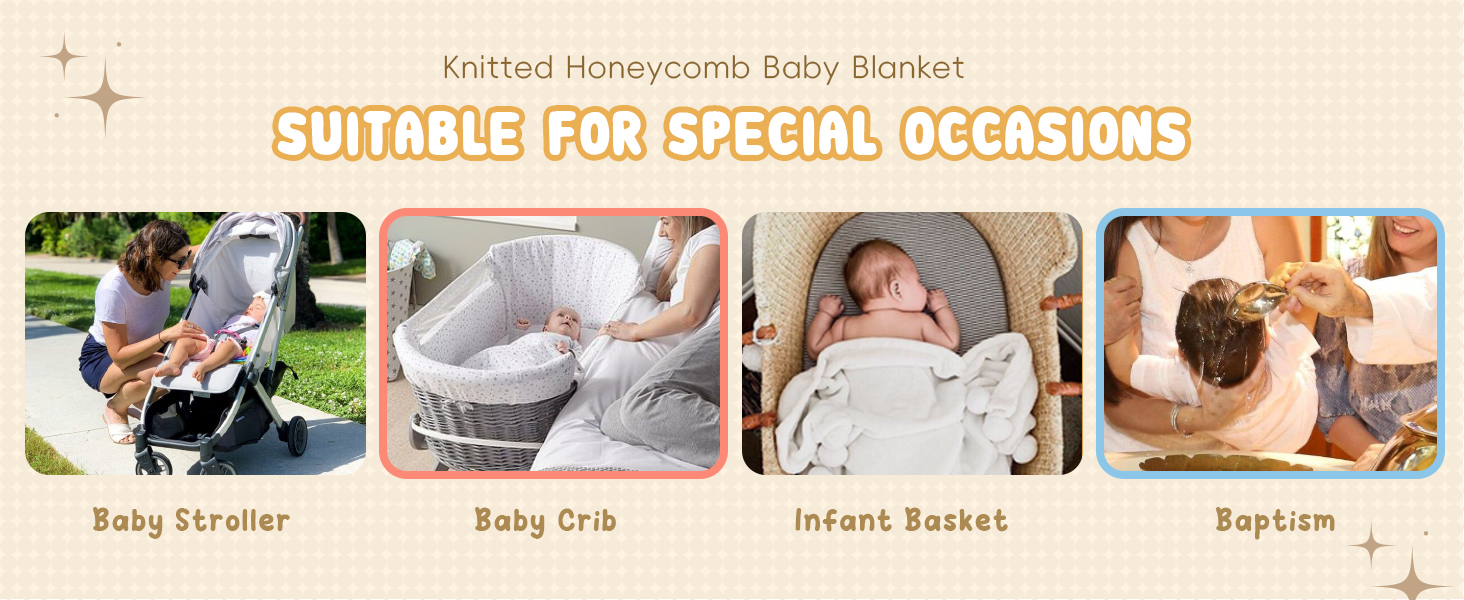 Knitted Honeycomb Baby Blanket

SUITABLE FOR SPECIAL OCCASIONS

Baby Stroller

Baby Crib

Infant Basket

Baptism